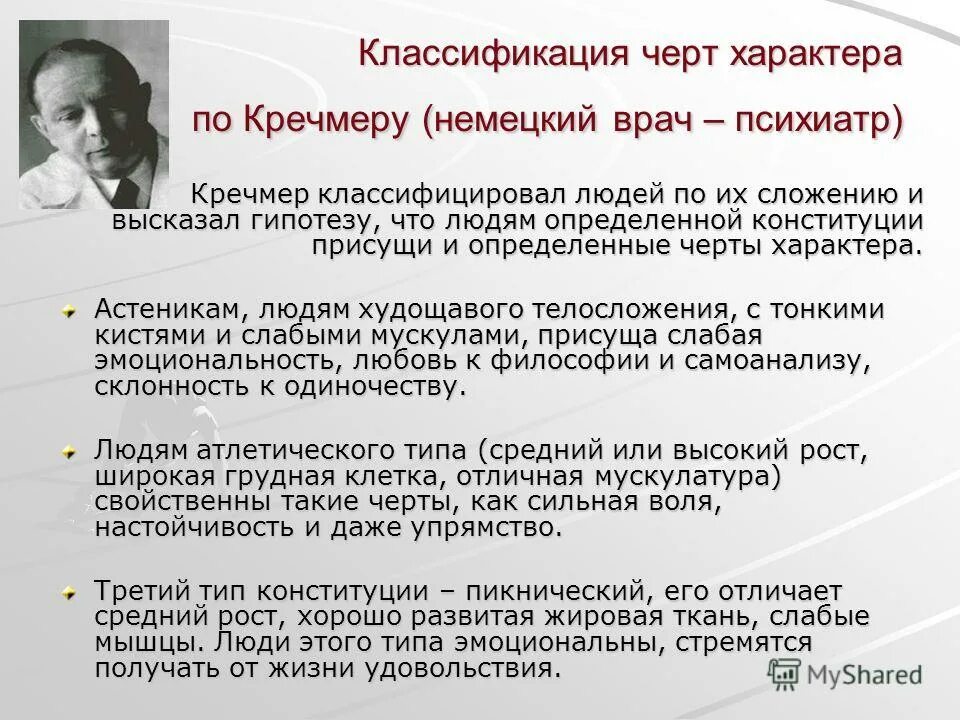 Классификация черт характера

по Кречмеру (немецкий врач – психиатр)

Кречмер классифицировал людей по их сложению и высказал гипотезу, что людям определенной конституции присущи и определенные черты характера.

Астеникам, людям худощавого телосложения, с тонкими кистями и слабыми мускулами, присуща слабая эмоциональность, любовь к философии и самоанализу, склонность к одиночеству.

Людям атлетического типа (средний или высокий рост, широкая грудная клетка, отличная мускулатура) свойственны такие черты, как сильная воля, настойчивость и даже упрямство.

Третий тип конституции – пикнический, его отличает средний рост, хорошо развитая жировая ткань, слабые мышцы. Люди этого типа эмоциональны, стремятся получать от жизни удовольствия.

MyShared